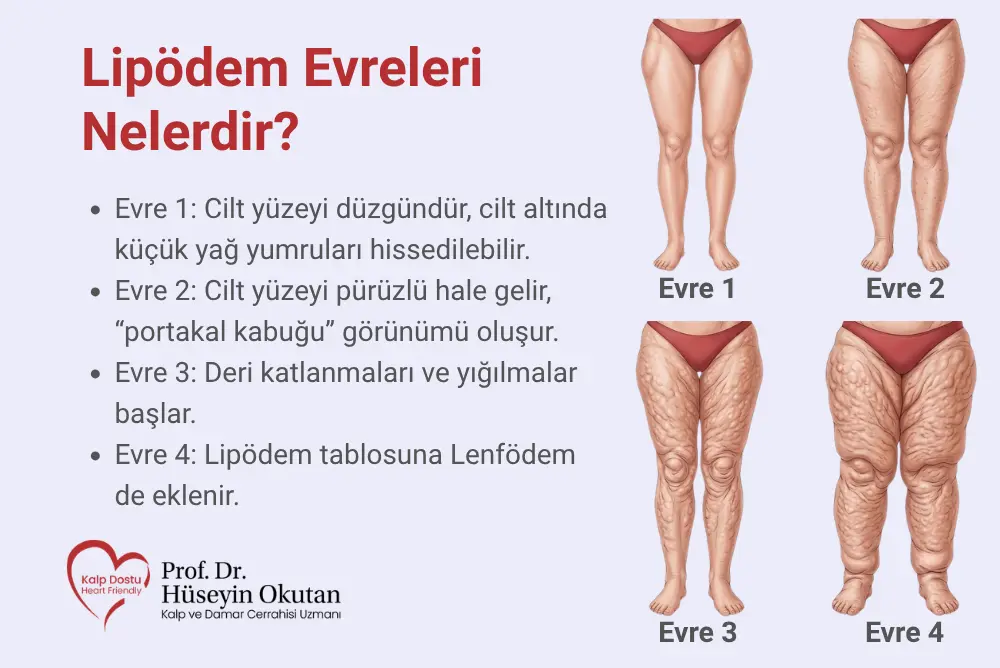 Lipödem Evreleri Nelerdir?

- Evre 1: Cilt yüzeyi düzgündür, cilt altında küçük yağ yumruları hissedilebilir.
- Evre 2: Cilt yüzeyi pürüzlü hale gelir, “portakal kabuğu” görünümü oluşur.
- Evre 3: Deri katlanmaları ve yığılmalar başlar.
- Evre 4: Lipödem tablosuna Lenfödem de eklenir.

Kalp Dostu
Heart Friendly
Prof. Dr.
Hüseyin Okutan
Kalp ve Damar Cerrahisi Uzmanı

Evre 1
Evre 2
Evre 3
Evre 4